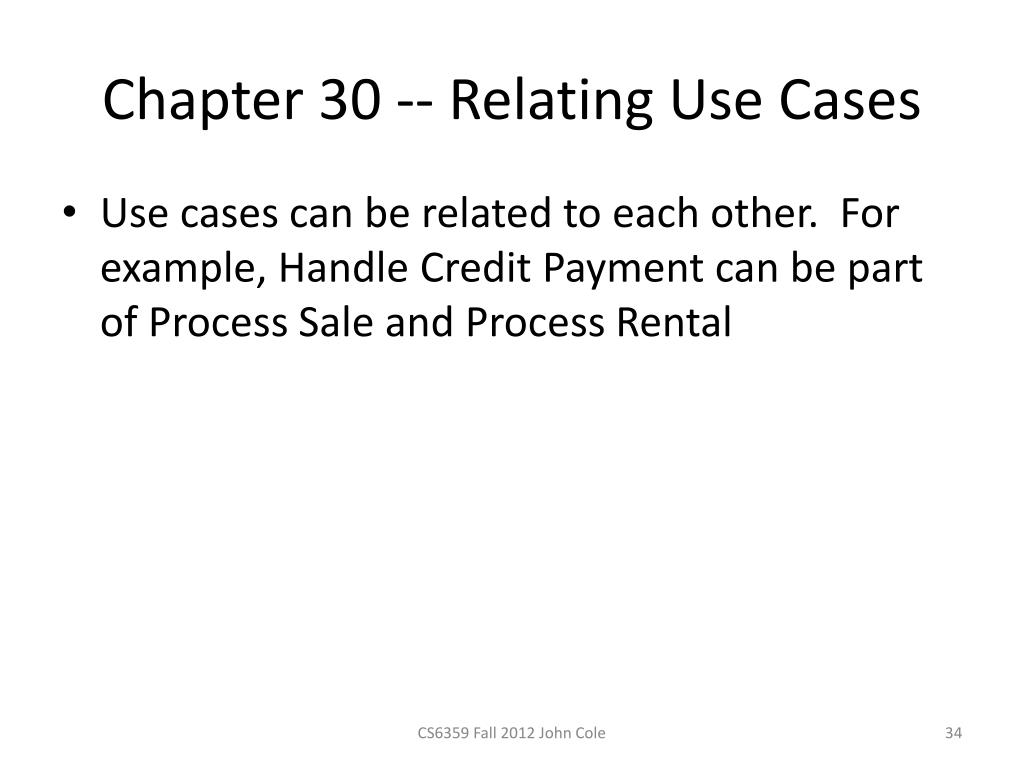 Chapter 30 -- Relating Use Cases

• Use cases can be related to each other.  For example, Handle Credit Payment can be part of Process Sale and Process Rental

CS6359 Fall 2012 John Cole

34